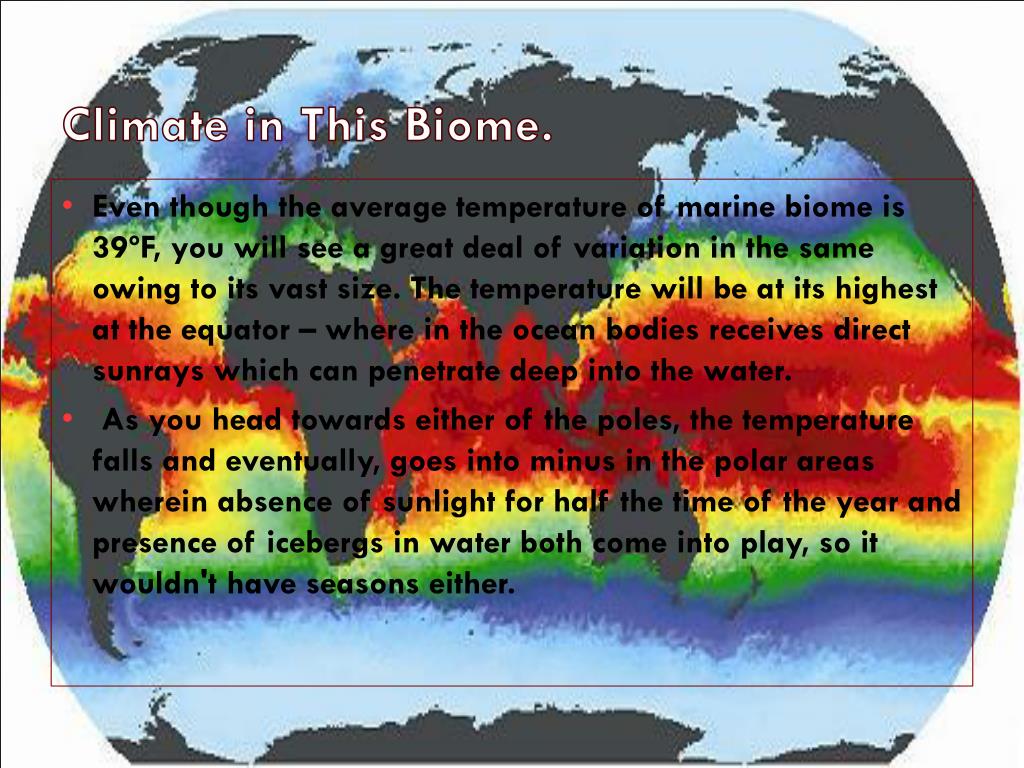 Climate in This Biome.

• Even though the average temperature of marine biome is 39°F, you will see a great deal of variation in the same owing to its vast size. The temperature will be at its highest at the equator – where in the ocean bodies receives direct sunrays which can penetrate deep into the water.

• As you head towards either of the poles, the temperature falls and eventually, goes into minus in the polar areas wherein absence of sunlight for half the time of the year and presence of icebergs in water both come into play, so it wouldn't have seasons either.